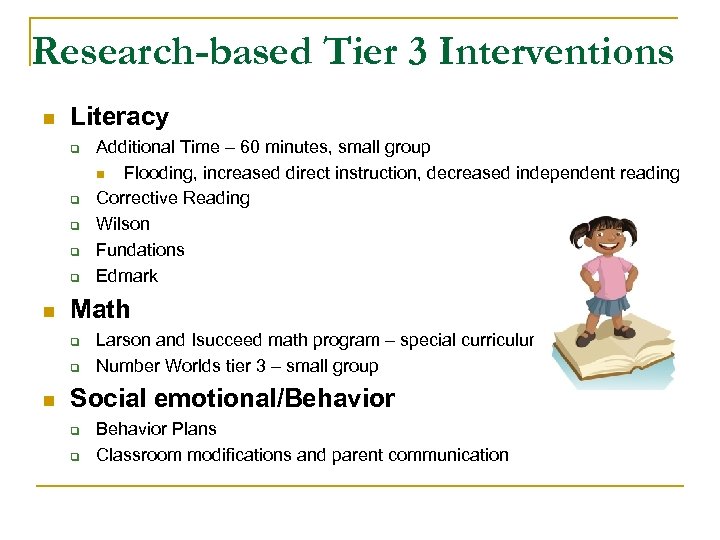 Research-based Tier 3 Interventions

Literacy

Additional Time – 60 minutes, small group

Flooding, increased direct instruction, decreased independent reading

Corrective Reading

Wilson

Fundations

Edmark

Math

Larson and Isucceed math program – special curriculur

Number Worlds tier 3 – small group

Social emotional/Behavior

Behavior Plans

Classroom modifications and parent communication